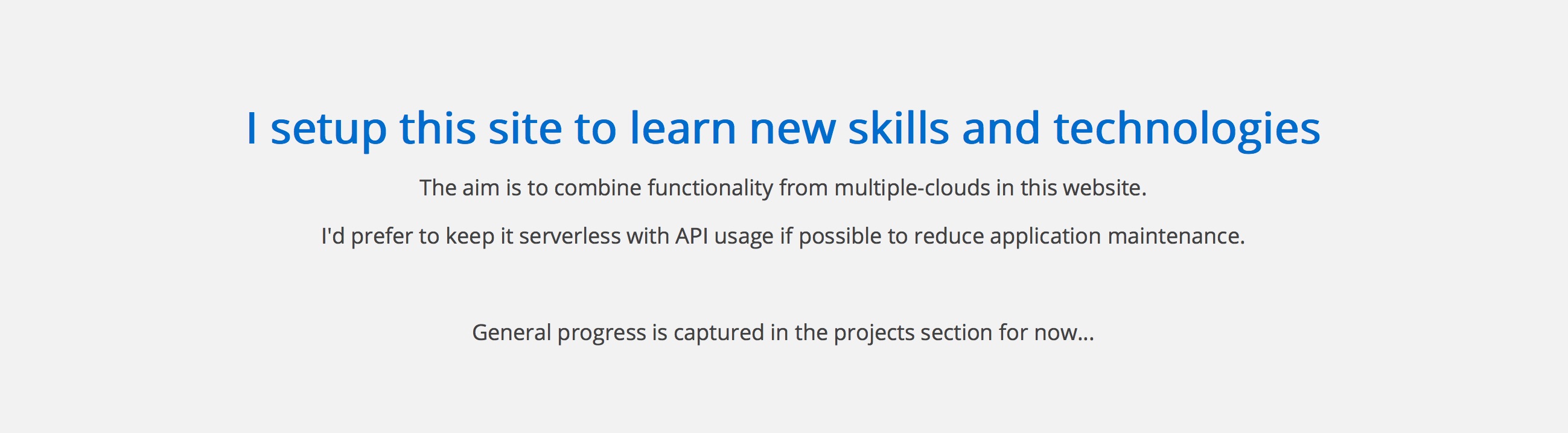 I setup this site to learn new skills and technologies

The aim is to combine functionality from multiple-clouds in this website.

I'd prefer to keep it serverless with API usage if possible to reduce application maintenance.

General progress is captured in the projects section for now...